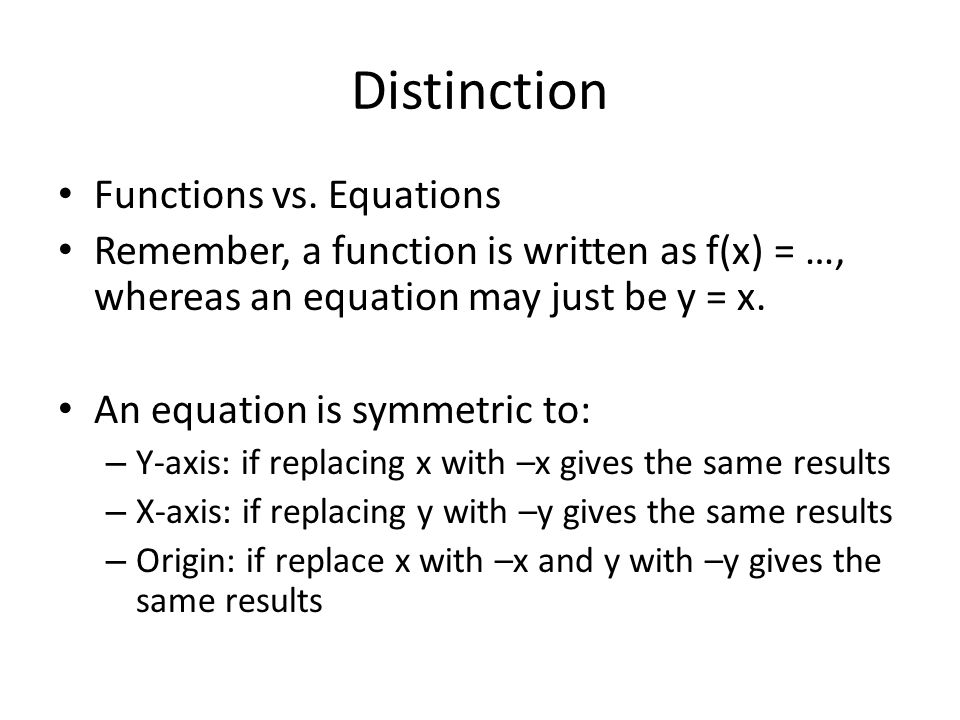 Distinction

• Functions vs. Equations
• Remember, a function is written as $f(x) = \ldots$, whereas an equation may just be $y = x$.

• An equation is symmetric to:
– Y-axis: if replacing x with –x gives the same results
– X-axis: if replacing y with –y gives the same results
– Origin: if replace x with –x and y with –y gives the same results